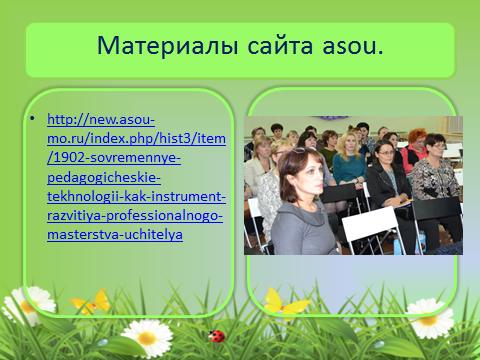 Материалы сайта asou.

• http://new.asou-mo.ru/index.php/hist3/item/1902-sovremennye-pedagogicheskie-tekhnologii-kak-instrument-razvitiya-professionalnogo-masterstva-uchitelya